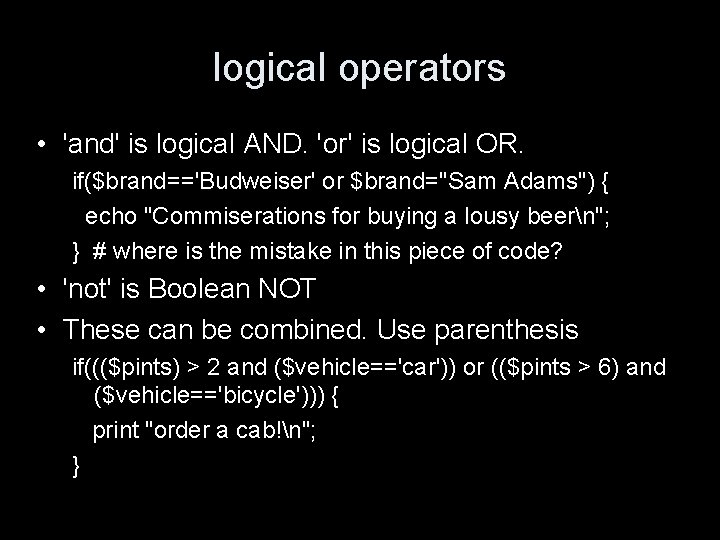 logical operators

• 'and' is logical AND. 'or' is logical OR.

if($brand=='Budweiser' or $brand="Sam Adams") {
echo "Commiserations for buying a lousy beer\n";
} # where is the mistake in this piece of code?

• 'not' is Boolean NOT

• These can be combined. Use parenthesis

if((($pints) > 2 and ($vehicle=='car')) or (($pints > 6) and ($vehicle=='bicycle'))) {
print "order a cab!\n";
}